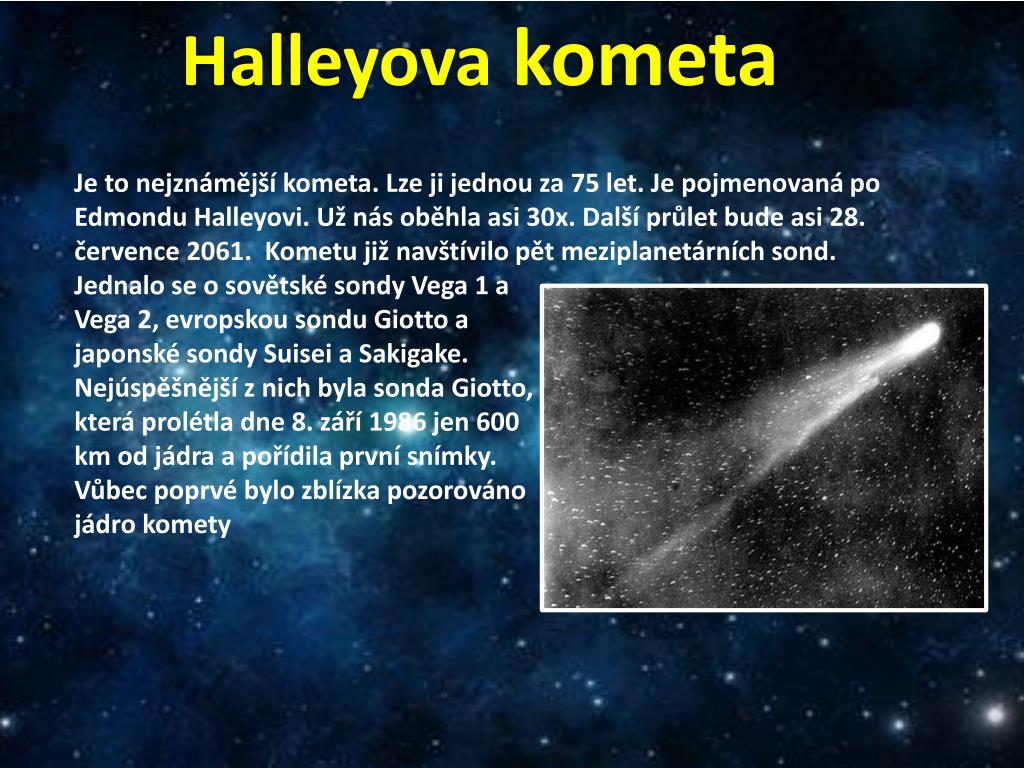 Halleyova kometa

Je to nejznámější kometa. Lze ji jednou za 75 let. Je pojmenovaná po Edmondu Halleyovi. Už nás oběhla asi 30x. Další průlet bude asi 28. července 2061. Kometu již navštívilo pět meziplanetárních sond. Jednalo se o sovětské sondy Vega 1 a Vega 2, evropskou sondu Giotto a japonské sondy Suisei a Sakigake. Nejúspěšnější z nich byla sonda Giotto, která prolétla dne 8. září 1986 jen 600 km od jádra a pořídila první snímky. Vůbec poprvé bylo zblízka pozorováno jádro komety